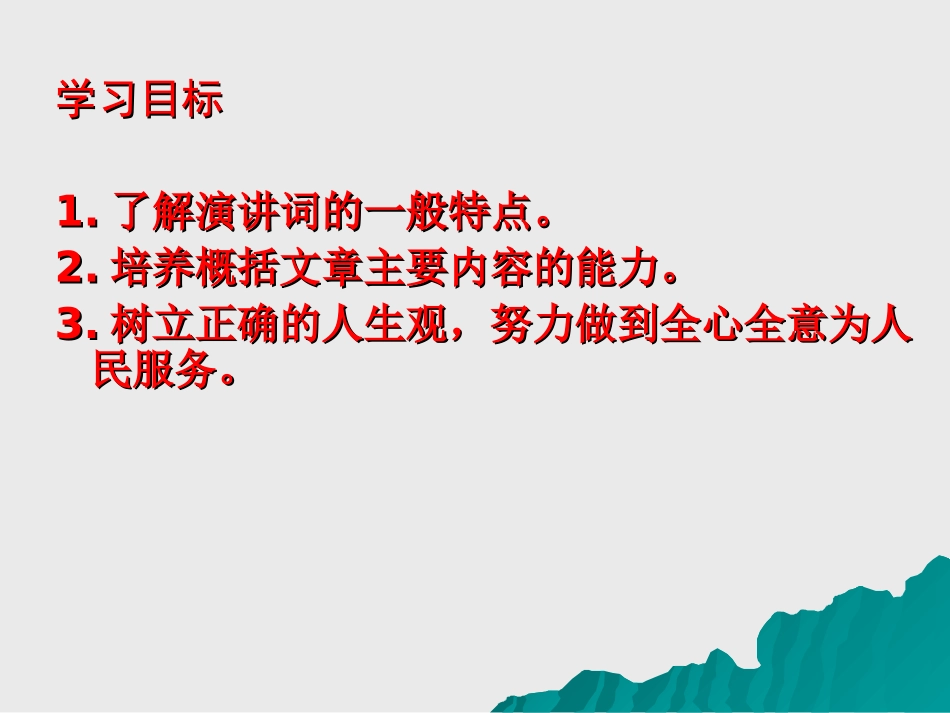 学习目标

1. 了解演讲词的一般特点。
2. 培养概括文章主要内容的能力。
3. 树立正确的人生观，努力做到全心全意为人民服务。